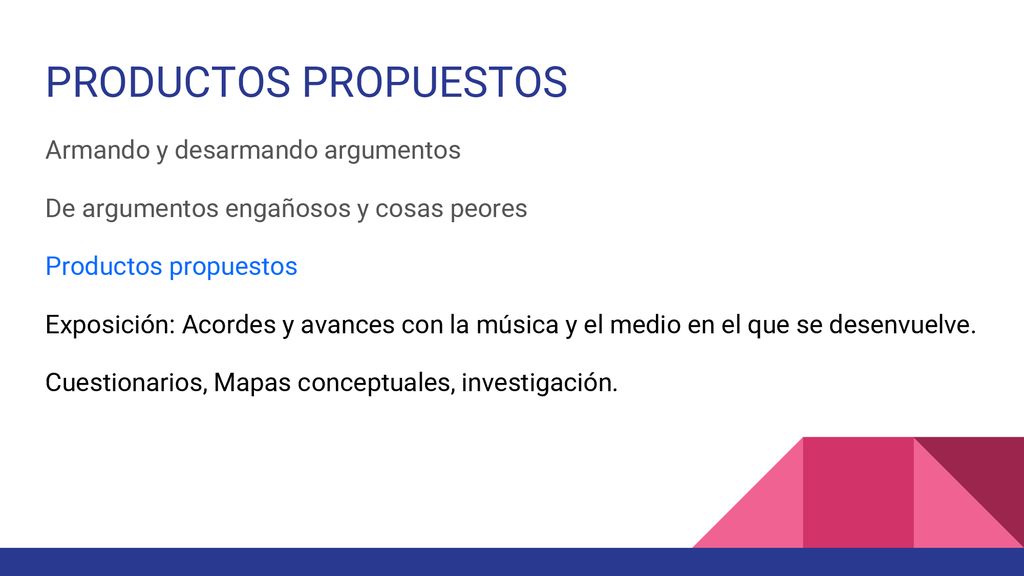 PRODUCTOS PROPUESTOS

Armando y desarmando argumentos

De argumentos engañosos y cosas peores

Productos propuestos

Exposición: Acordes y avances con la música y el medio en el que se desenvuelve.

Cuestionarios, Mapas conceptuales, investigación.